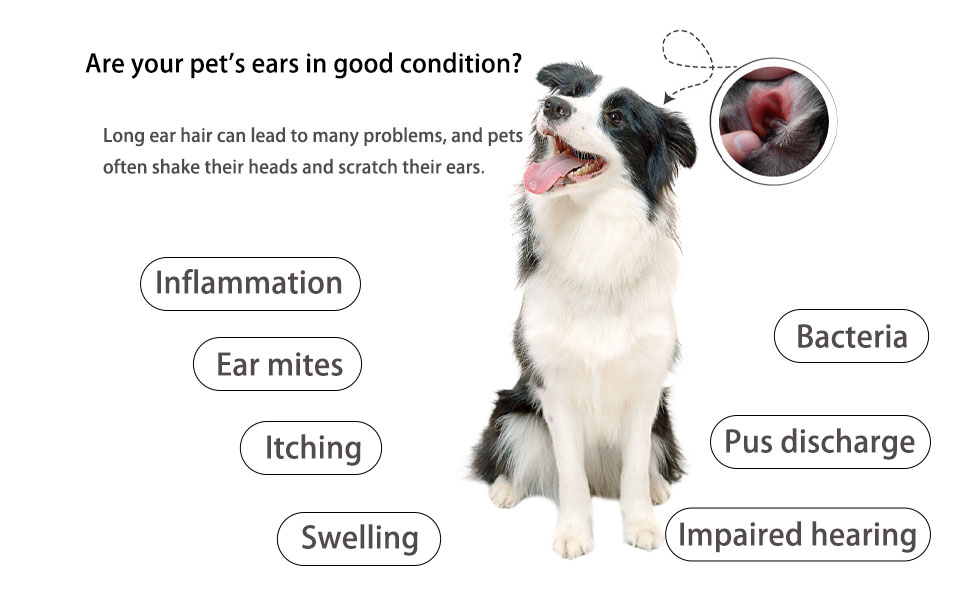 Are your pet's ears in good condition?

Long ear hair can lead to many problems, and pets often shake their heads and scratch their ears.

Inflammation

Ear mites

Itching

Swelling

Bacteria

Pus discharge

Impaired hearing